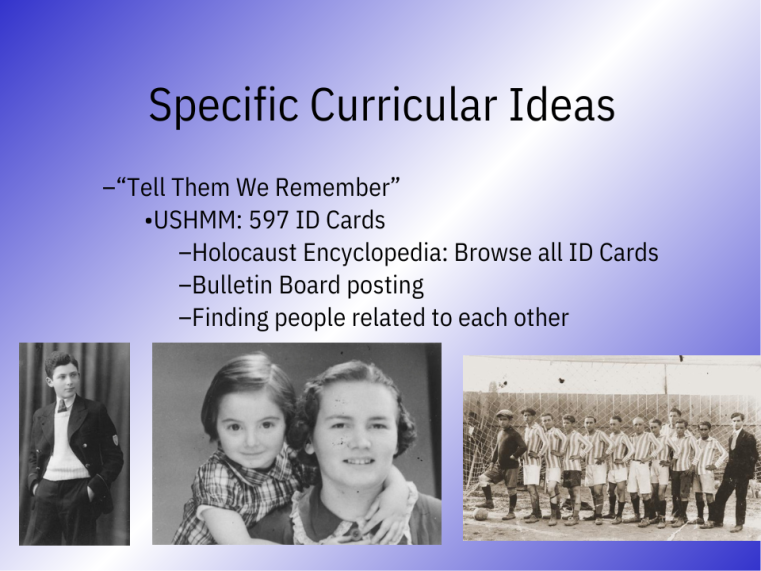 Specific Curricular Ideas

–“Tell Them We Remember”

•USHMM: 597 ID Cards

–Holocaust Encyclopedia: Browse all ID Cards

–Bulletin Board posting

–Finding people related to each other